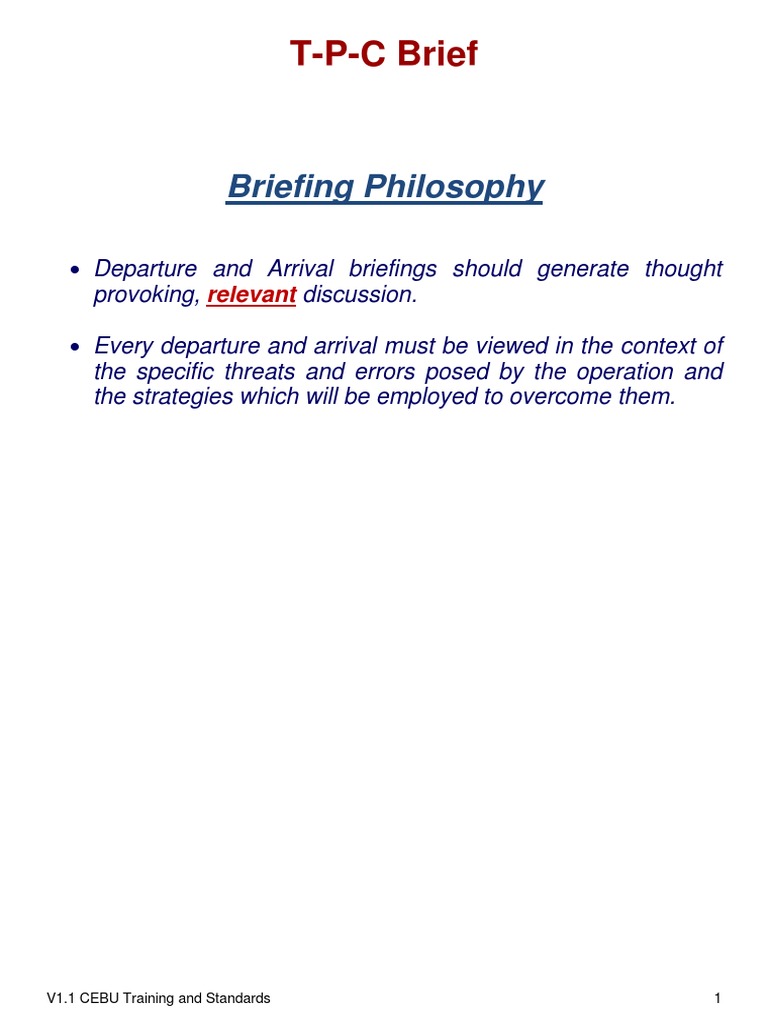 T-P-C Brief

Briefing Philosophy

• Departure and Arrival briefings should generate thought provoking, relevant discussion.

• Every departure and arrival must be viewed in the context of the specific threats and errors posed by the operation and the strategies which will be employed to overcome them.

V1.1 CEBU Training and Standards 1